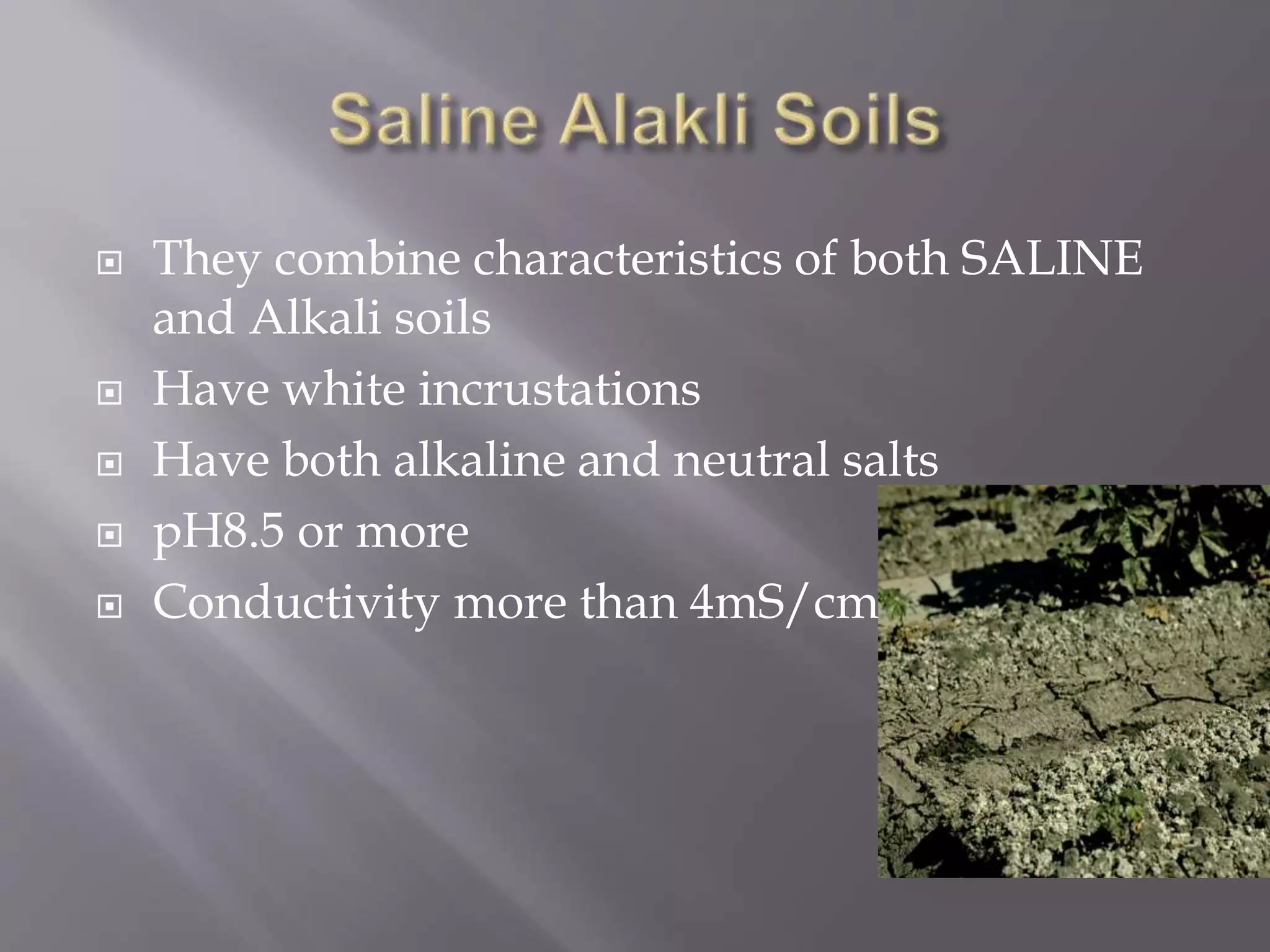 Saline Alakli Soils

They combine characteristics of both SALINE and Alkali soils

Have white incrustations

Have both alkaline and neutral salts

pH8.5 or more

Conductivity more than 4mS/cm